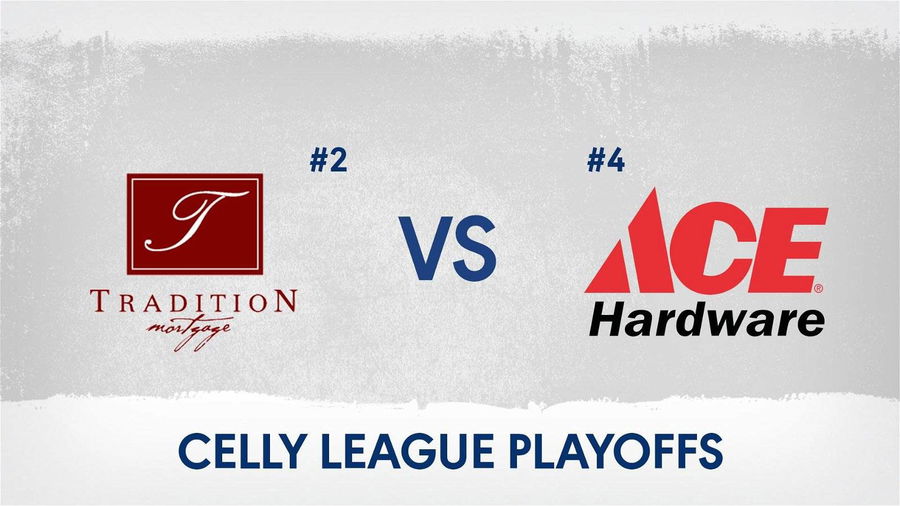 #2

T

TRADITION
mortgage

VS

#4

ACE®
Hardware

CELLY LEAGUE PLAYOFFS